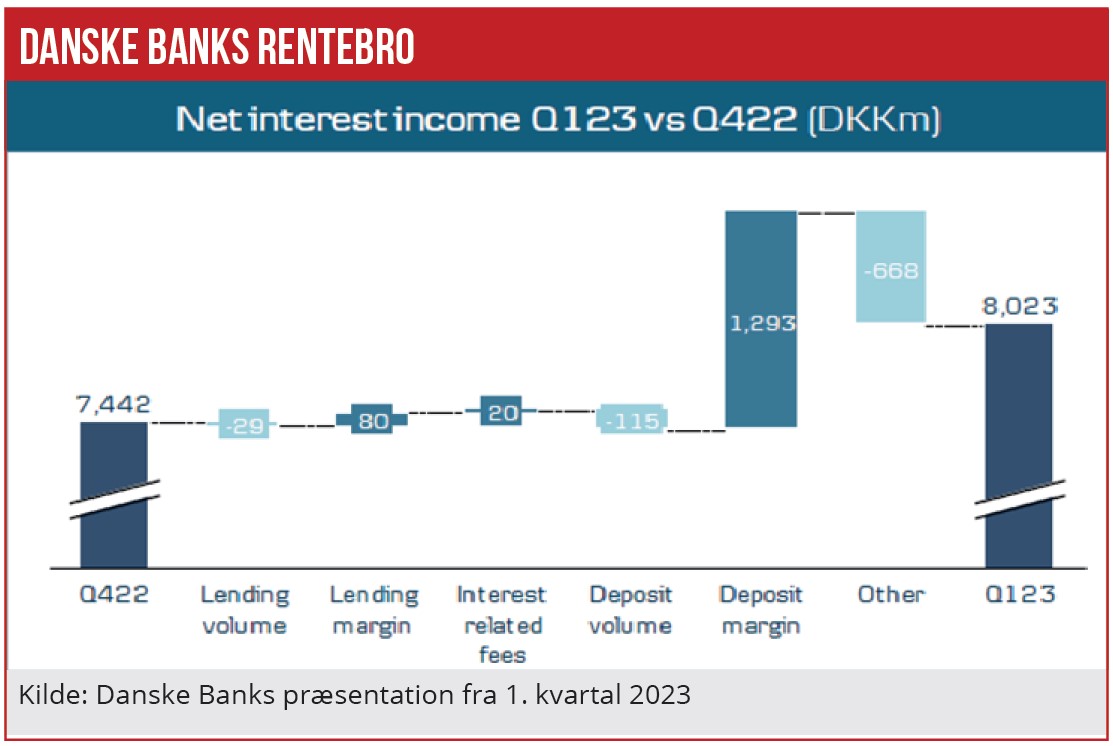 DANSKE BANKS RENTEBRO

Net interest income Q123 vs Q422 (DKKm)

7,442
-29
80
20
-115
1,293
-668
8,023

Q422
Lending volume
Lending margin
Interest related fees
Deposit volume
Deposit margin
Other
Q123

Kilde: Danske Banks præsentation fra 1. kvartal 2023